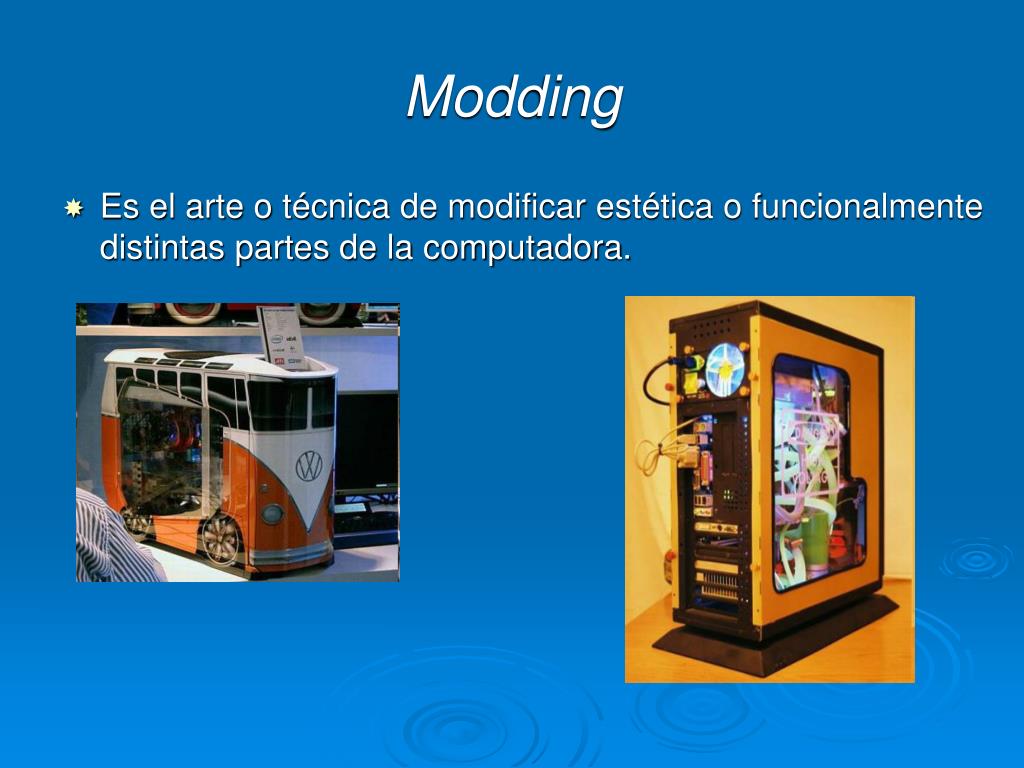 Modding

Es el arte o técnica de modificar estética o funcionalmente distintas partes de la computadora.